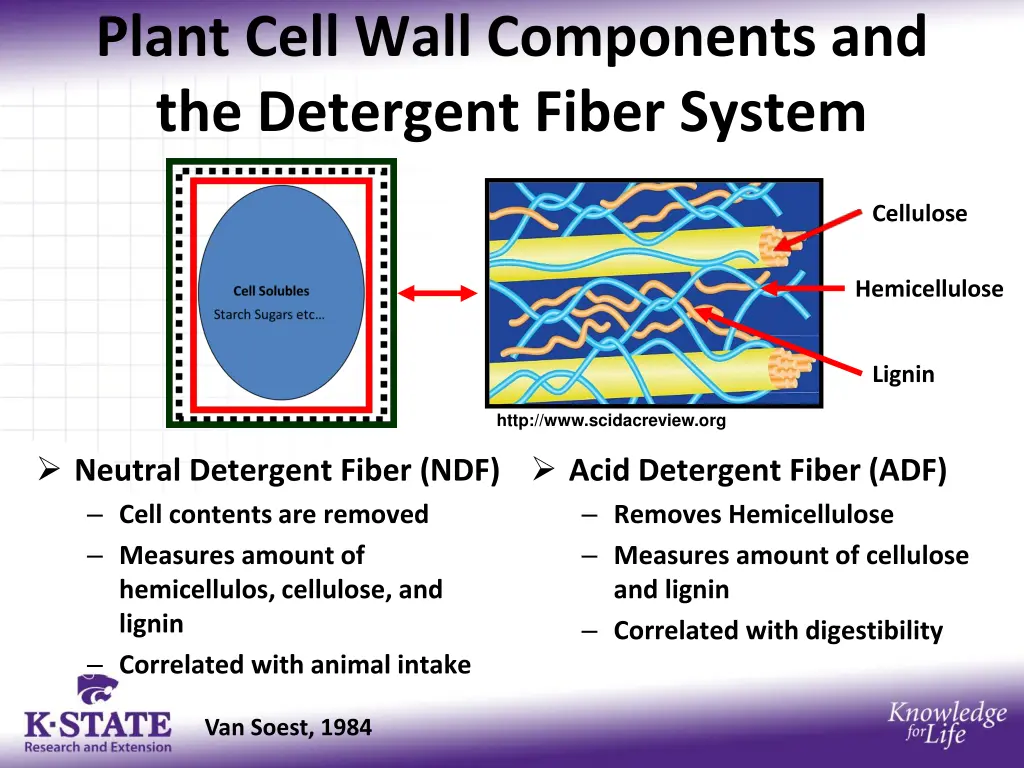 Plant Cell Wall Components and the Detergent Fiber System

Cell Solubles
Starch Sugars etc…

Cellulose

Hemicellulose

Lignin

http://www.scidacreview.org

➢ Neutral Detergent Fiber (NDF)
– Cell contents are removed
– Measures amount of hemicellulos, cellulose, and lignin
– Correlated with animal intake

➢ Acid Detergent Fiber (ADF)
– Removes Hemicellulose
– Measures amount of cellulose and lignin
– Correlated with digestibility

K·STATE
Research and Extension

Van Soest, 1984

Knowledge for Life